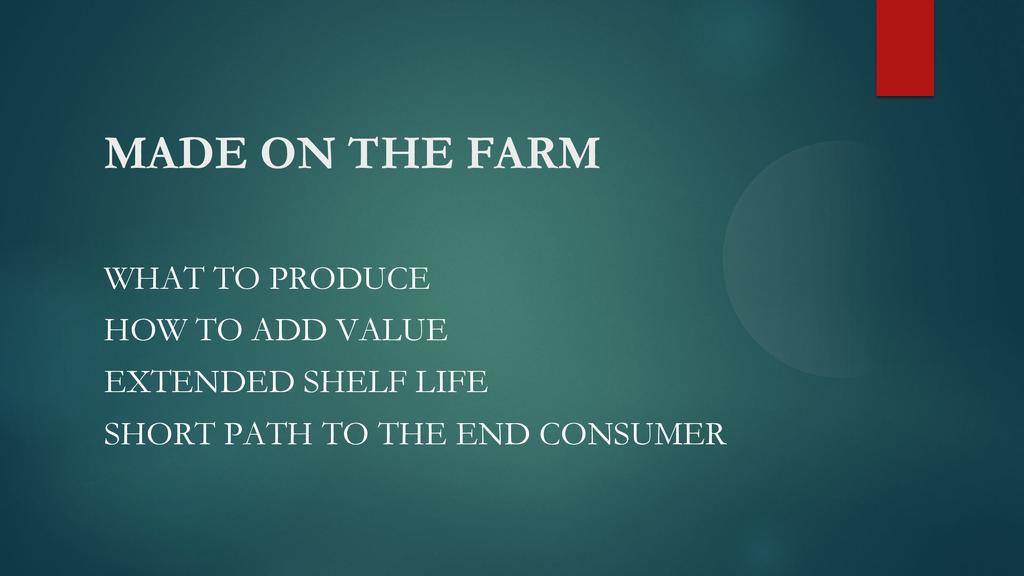 MADE ON THE FARM

WHAT TO PRODUCE
HOW TO ADD VALUE
EXTENDED SHELF LIFE
SHORT PATH TO THE END CONSUMER